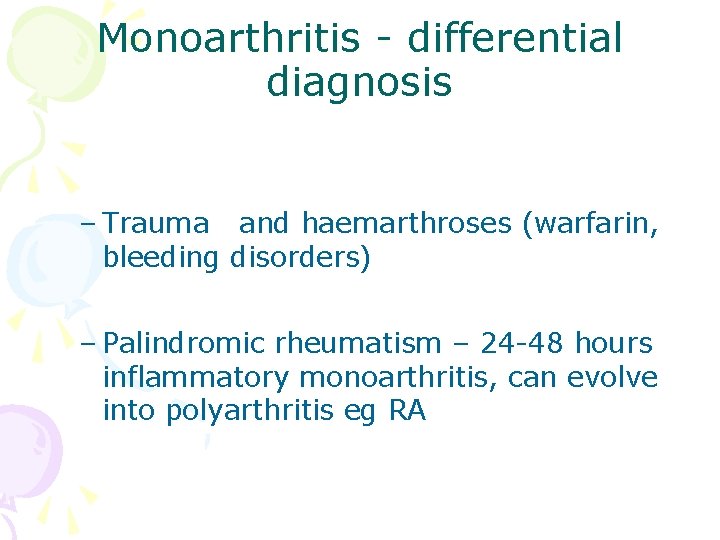 Monoarthritis - differential diagnosis

– Trauma and haemarthroses (warfarin, bleeding disorders)

– Palindromic rheumatism – 24-48 hours inflammatory monoarthritis, can evolve into polyarthritis eg RA